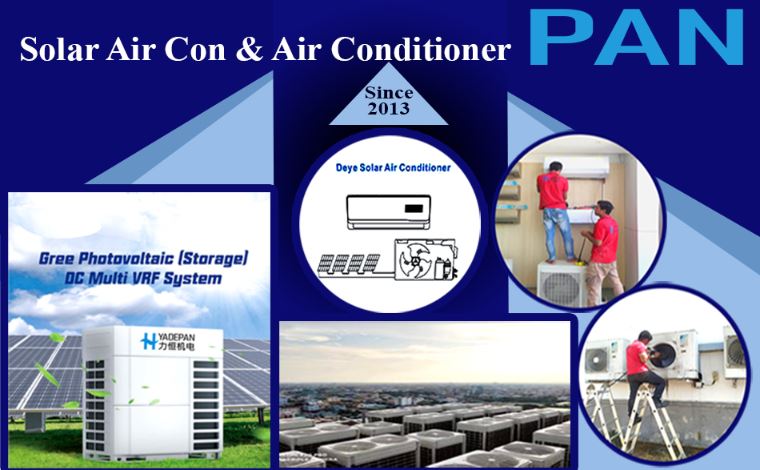 Solar Air Con & Air Conditioner

PAN

Since 2013

Deye Solar Air Conditioner

Gree Photovoltaic (Storage) DC Multi VRF System

YADEPAN 力恒机电